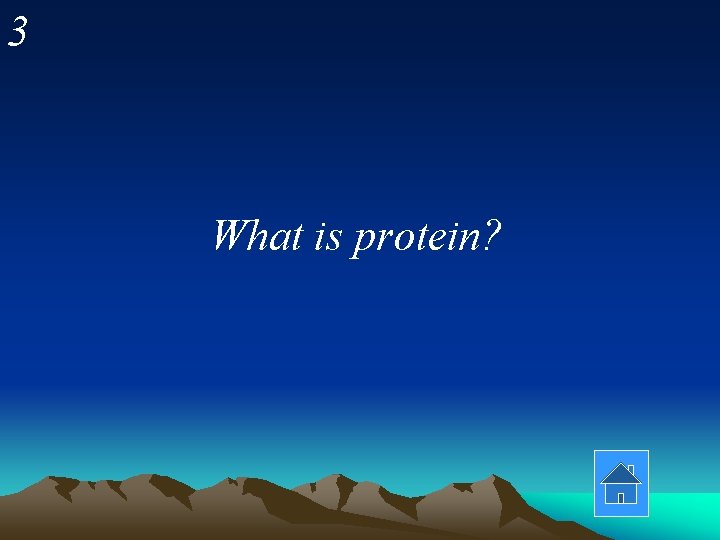 3

What is protein?